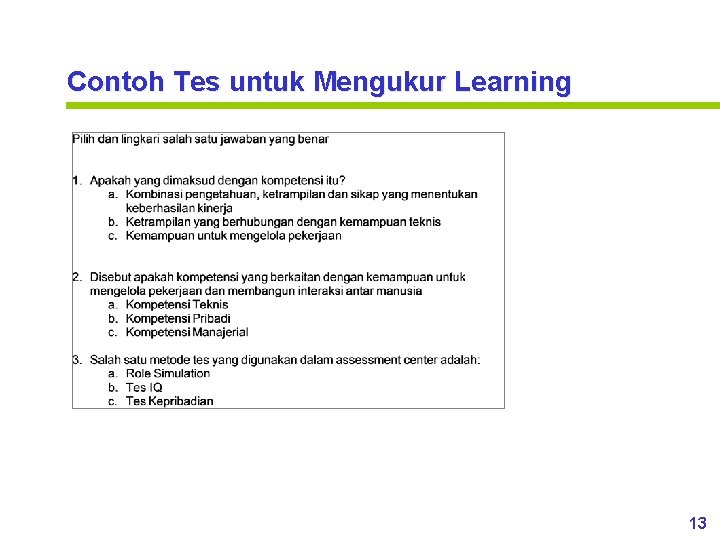 Contoh Tes untuk Mengukur Learning

Pilih dan lingkari salah satu jawaban yang benar

1. Apakah yang dimaksud dengan kompetensi itu?
a. Kombinasi pengetahuan, ketrampilan dan sikap yang menentukan keberhasilan kinerja
b. Ketrampilan yang berhubungan dengan kemampuan teknis
c. Kemampuan untuk mengelola pekerjaan

2. Disebut apakah kompetensi yang berkaitan dengan kemampuan untuk mengelola pekerjaan dan membangun interaksi antar manusia
a. Kompetensi Teknis
b. Kompetensi Pribadi
c. Kompetensi Manajerial

3. Salah satu metode tes yang digunakan dalam assessment center adalah:
a. Role Simulation
b. Tes IQ
c. Tes Kepribadian

13